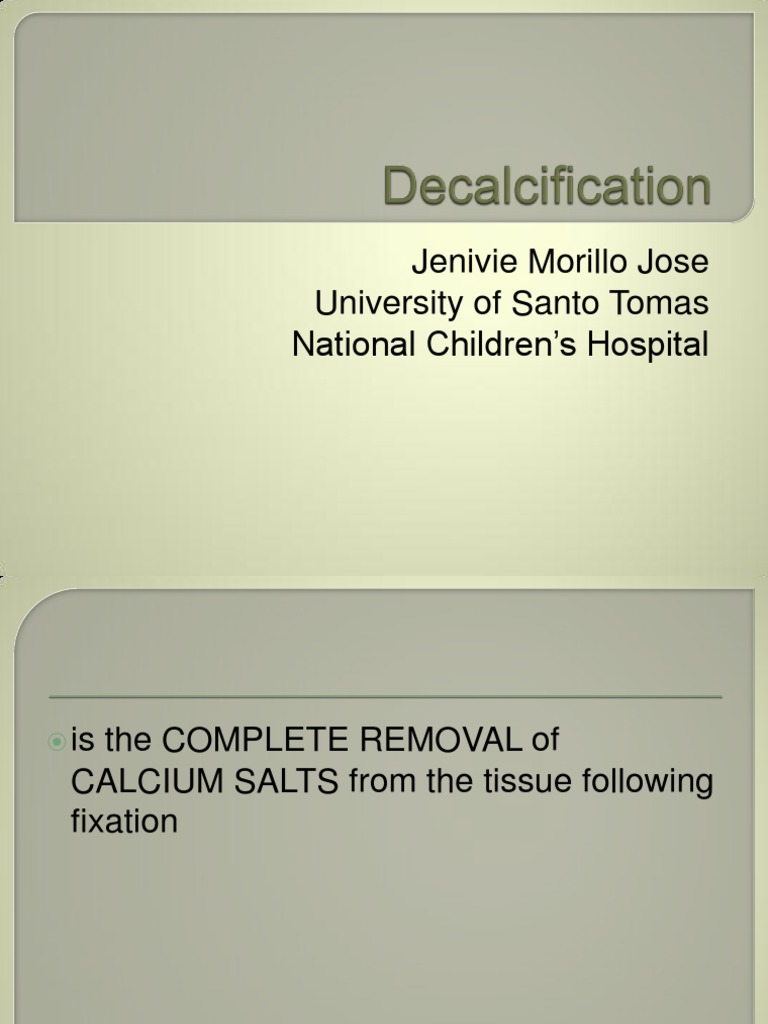 Decalcification

Jenivie Morillo Jose
University of Santo Tomas
National Children's Hospital

is the COMPLETE REMOVAL of CALCIUM SALTS from the tissue following fixation